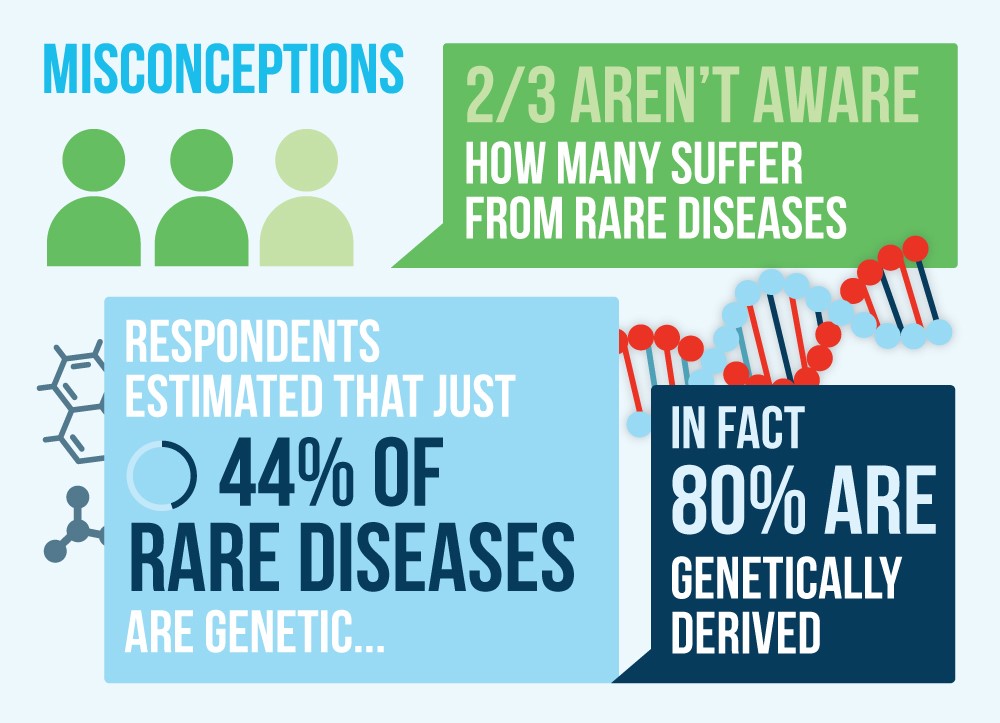 MISCONCEPTIONS

2/3 AREN'T AWARE
HOW MANY SUFFER FROM RARE DISEASES

RESPONDENTS ESTIMATED THAT JUST
44% OF RARE DISEASES
ARE GENETIC...

IN FACT
80% ARE
GENETICALLY DERIVED